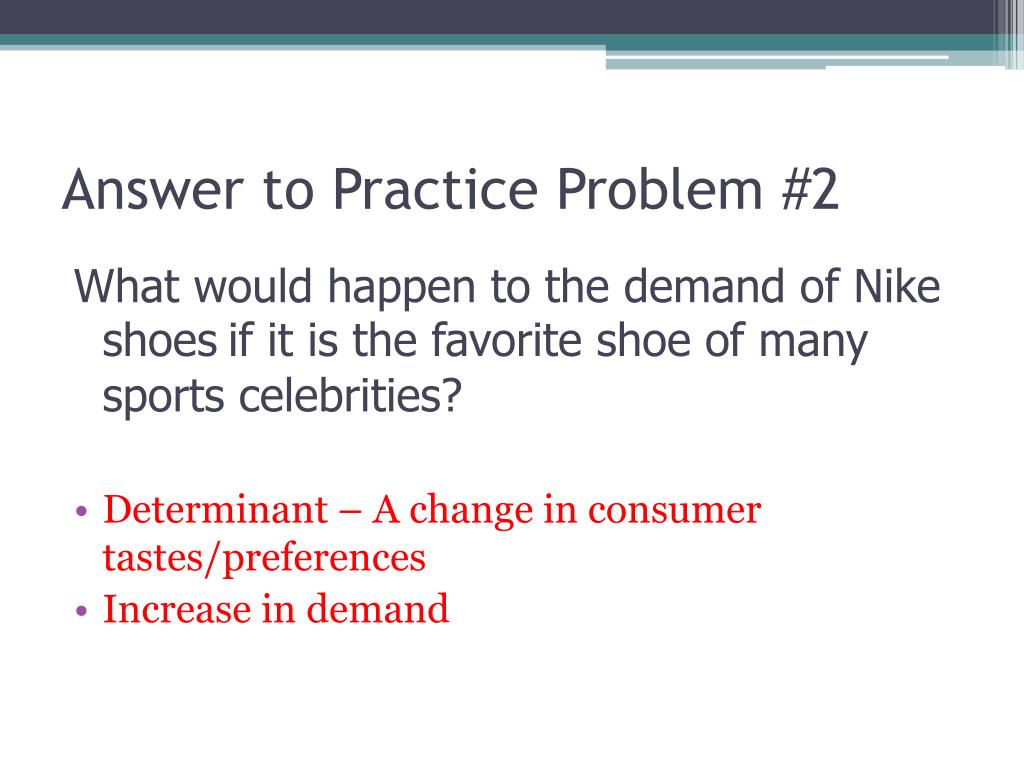 Answer to Practice Problem #2

What would happen to the demand of Nike shoes if it is the favorite shoe of many sports celebrities?

• Determinant – A change in consumer tastes/preferences
• Increase in demand